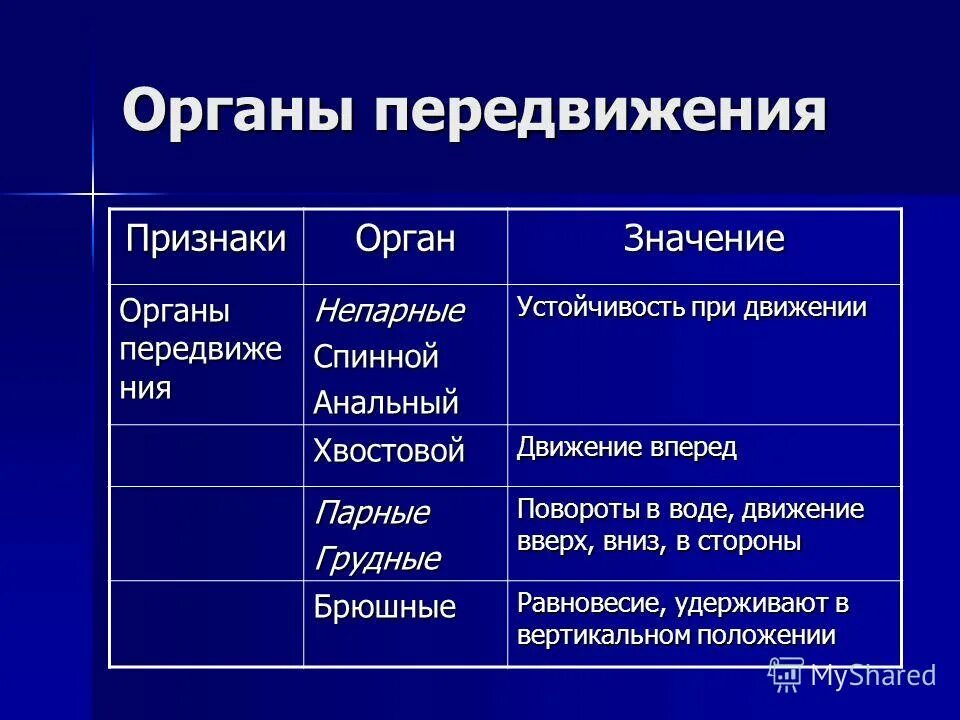 Органы передвижения

| Признаки | Орган | Значение |
|---|---|---|
| Органы передвижения | Непарные Спинной Анальный | Устойчивость при движении |
| | Хвостовой | Движение вперед |
| | Парные Грудные | Повороты в воде, движение вверх, вниз, в стороны |
| | Брюшные | Равновесие, удерживают в вертикальном положении |

MyShared